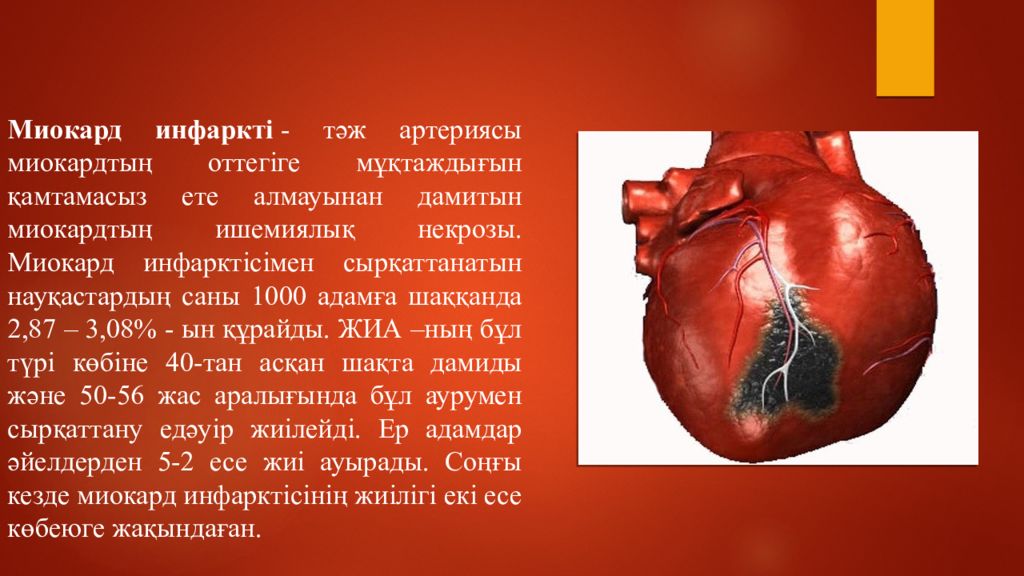 **Миокард инфаркті** - тәж артериясы миокардтың оттегіге мұқтаждығын қамтамасыз ете алмауынан дамитын миокардтың ишемиялық некрозы. Миокард инфарктісімен сырқаттанатын науқастардың саны 1000 адамға шаққанда 2,87 – 3,08% - ын құрайды. ЖИА –ның бұл түрі көбіне 40-тан асқан шақта дамиды және 50-56 жас аралығында бұл аурумен сырқаттану едәуір жиілейді. Ер адамдар әйелдерден 5-2 есе жиі ауырады. Соңғы кезде миокард инфарктісінің жиілігі екі есе көбеюге жақындаған.